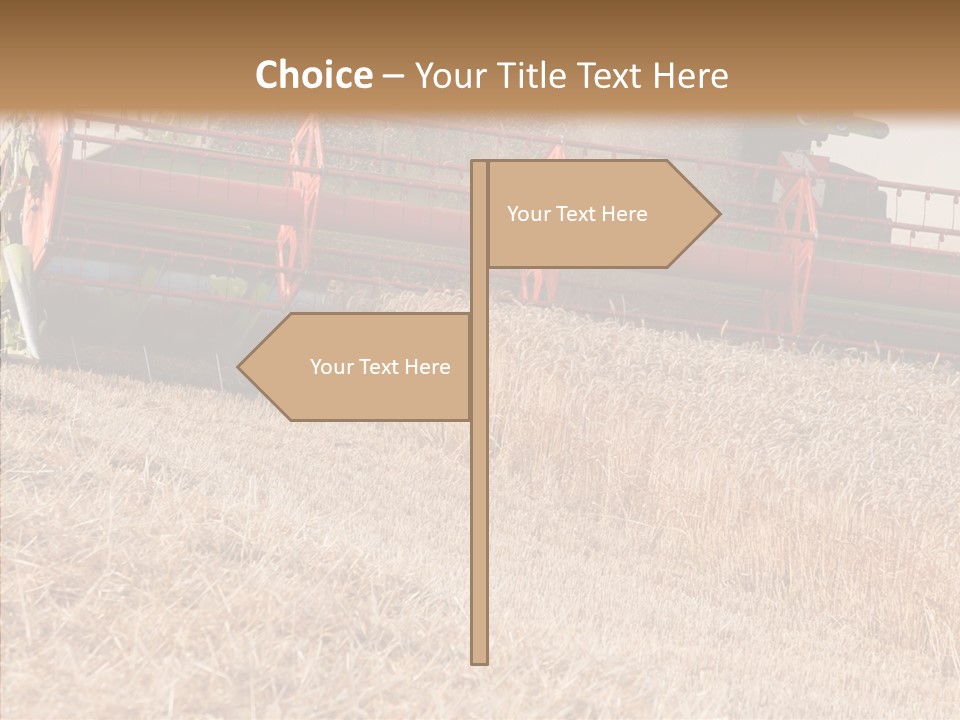 Choice – Your Title Text Here

Your Text Here

Your Text Here